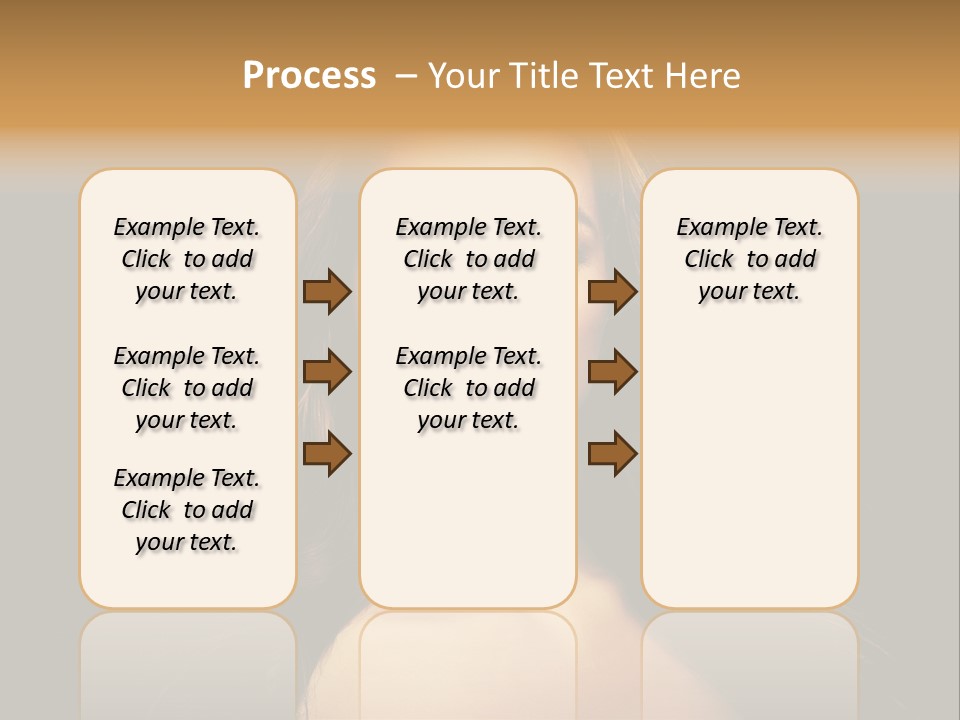 Process – Your Title Text Here

Example Text. Click to add your text.

Example Text. Click to add your text.

Example Text. Click to add your text.

Example Text. Click to add your text.

Example Text. Click to add your text.

Example Text. Click to add your text.